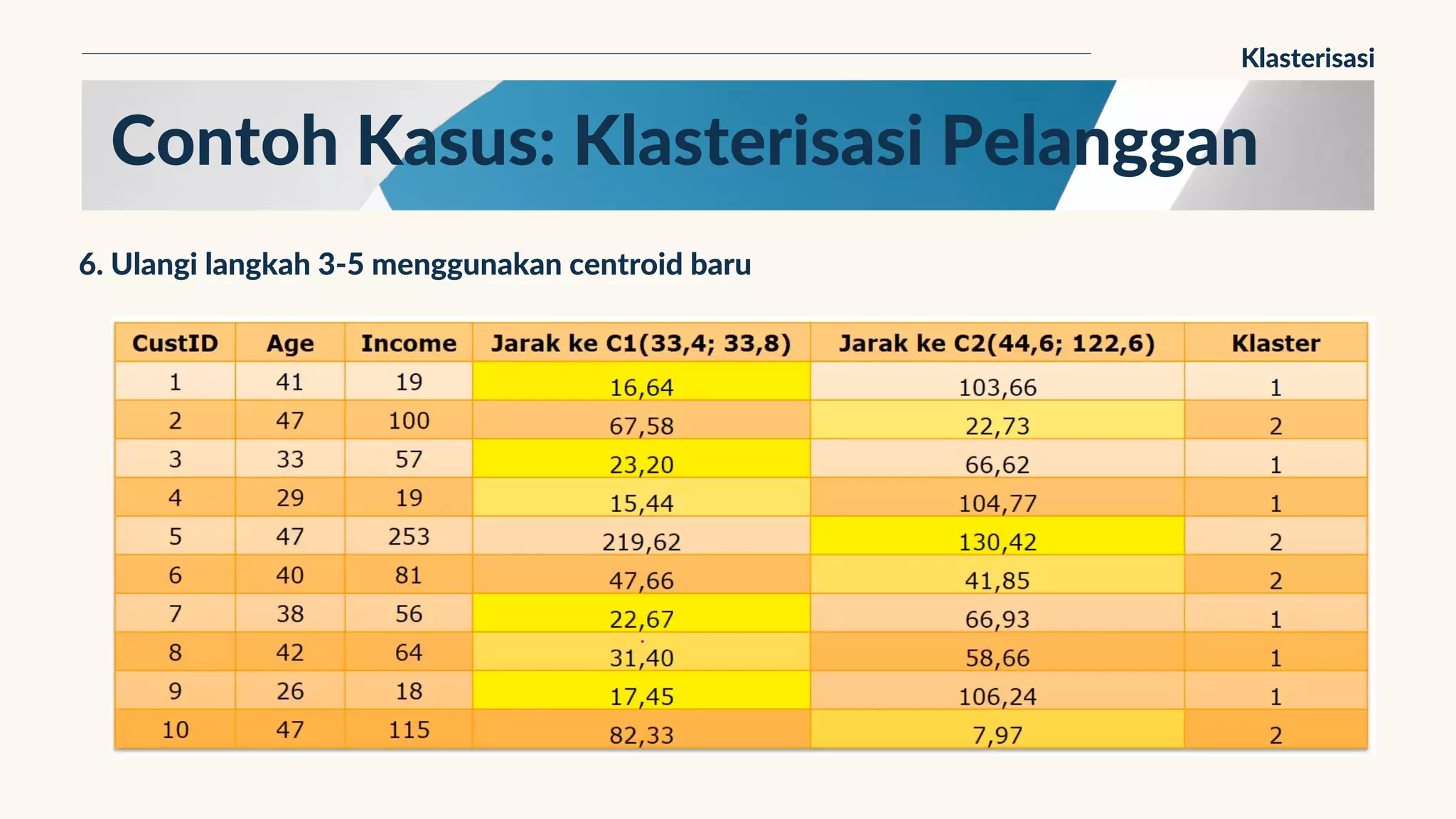 Klasterisasi

Contoh Kasus: Klasterisasi Pelanggan

6. Ulangi langkah 3-5 menggunakan centroid baru

| CustID | Age | Income | Jarak ke C1(33,4; 33,8) | Jarak ke C2(44,6; 122,6) | Klaster |
|---|---|---|---|---|---|
| 1 | 41 | 19 | 16,64 | 103,66 | 1 |
| 2 | 47 | 100 | 67,58 | 22,73 | 2 |
| 3 | 33 | 57 | 23,20 | 66,62 | 1 |
| 4 | 29 | 19 | 15,44 | 104,77 | 1 |
| 5 | 47 | 253 | 219,62 | 130,42 | 2 |
| 6 | 40 | 81 | 47,66 | 41,85 | 2 |
| 7 | 38 | 56 | 22,67 | 66,93 | 1 |
| 8 | 42 | 64 | 31,40 | 58,66 | 1 |
| 9 | 26 | 18 | 17,45 | 106,24 | 1 |
| 10 | 47 | 115 | 82,33 | 7,97 | 2 |